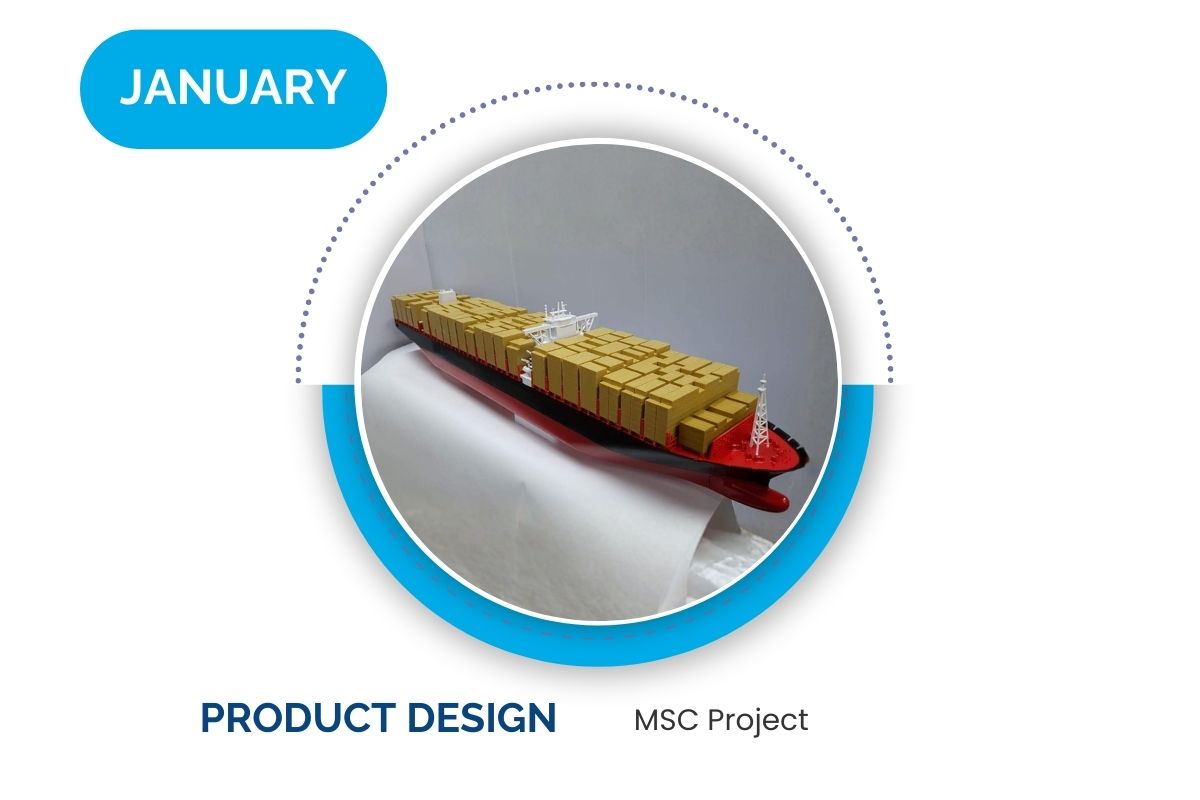 JANUARY

PRODUCT DESIGN

MSC Project